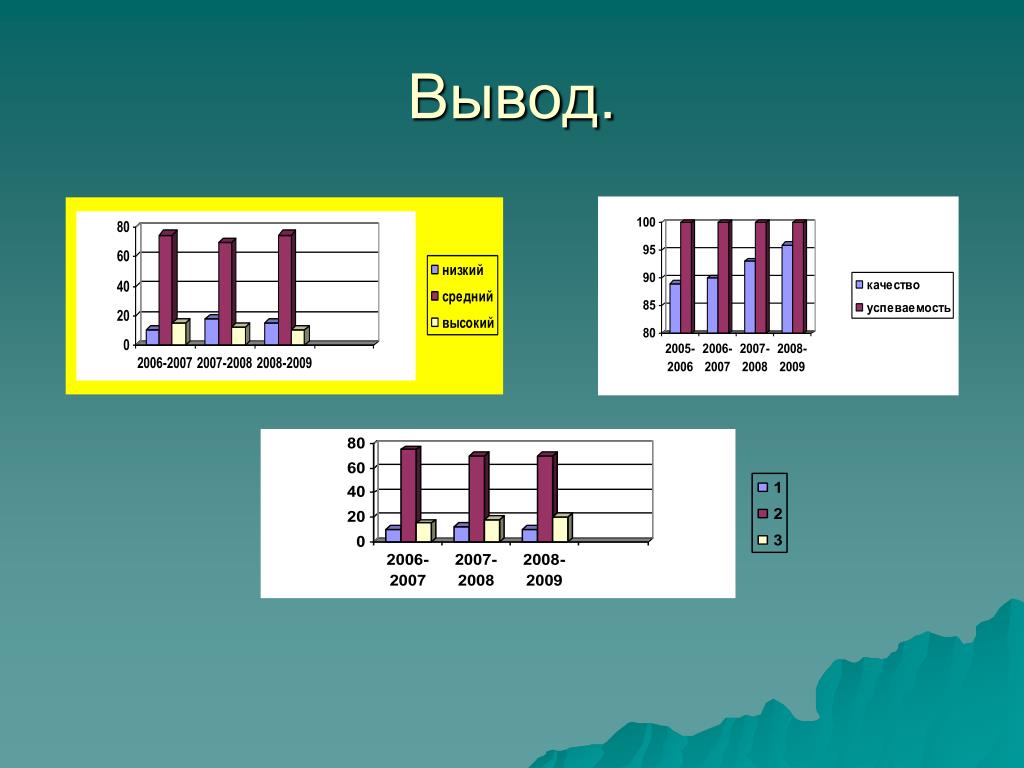 Вывод.

80
60
40
20
0
2006-2007 2007-2008 2008-2009

низкий
средний
высокий

100
95
90
85
80
2005-2006
2006-2007
2007-2008
2008-2009

качество
успеваемость

80
60
40
20
0
2006-2007
2007-2008
2008-2009

1
2
3